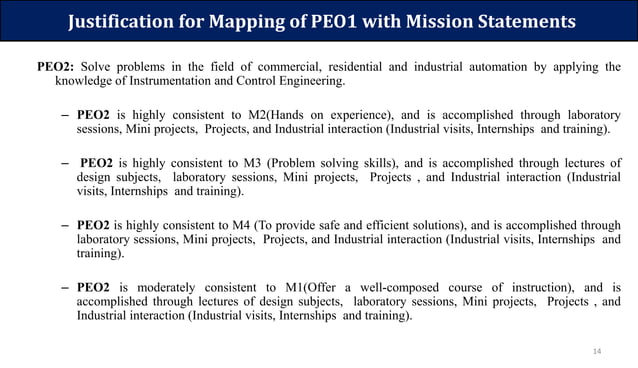 Justification for Mapping of PEO1 with Mission Statements

PEO2: Solve problems in the field of commercial, residential and industrial automation by applying the knowledge of Instrumentation and Control Engineering.

– PEO2 is highly consistent to M2(Hands on experience), and is accomplished through laboratory sessions, Mini projects, Projects, and Industrial interaction (Industrial visits, Internships and training).

– PEO2 is highly consistent to M3 (Problem solving skills), and is accomplished through lectures of design subjects, laboratory sessions, Mini projects, Projects , and Industrial interaction (Industrial visits, Internships and training).

– PEO2 is highly consistent to M4 (To provide safe and efficient solutions), and is accomplished through laboratory sessions, Mini projects, Projects, and Industrial interaction (Industrial visits, Internships and training).

– PEO2 is moderately consistent to M1(Offer a well-composed course of instruction), and is accomplished through lectures of design subjects, laboratory sessions, Mini projects, Projects , and Industrial interaction (Industrial visits, Internships and training).

14